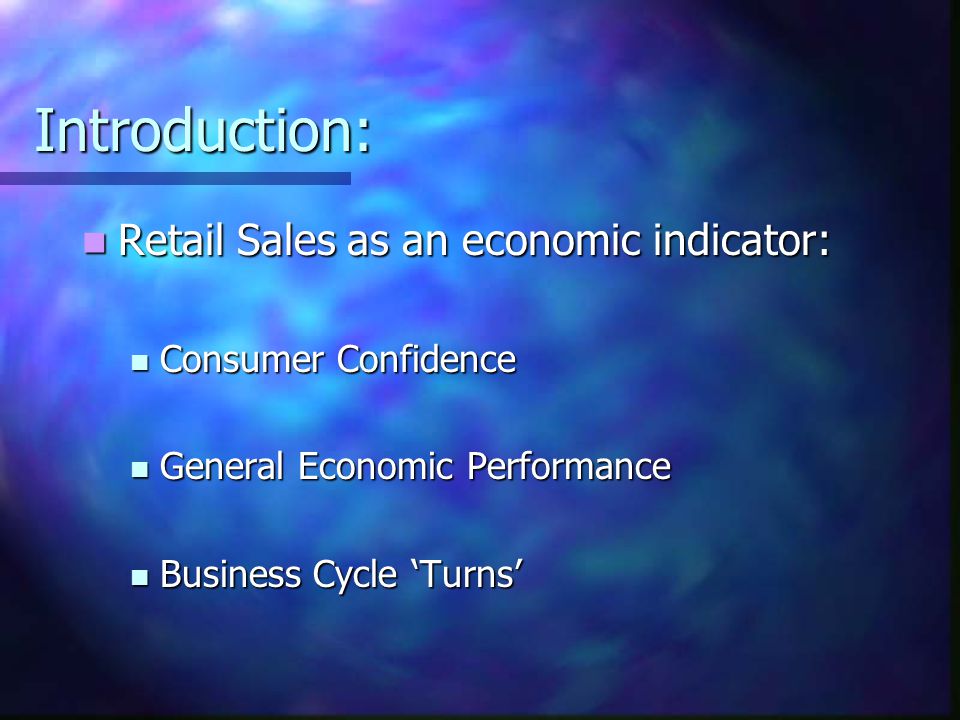 Introduction:

Retail Sales as an economic indicator:

Consumer Confidence

General Economic Performance

Business Cycle ‘Turns’